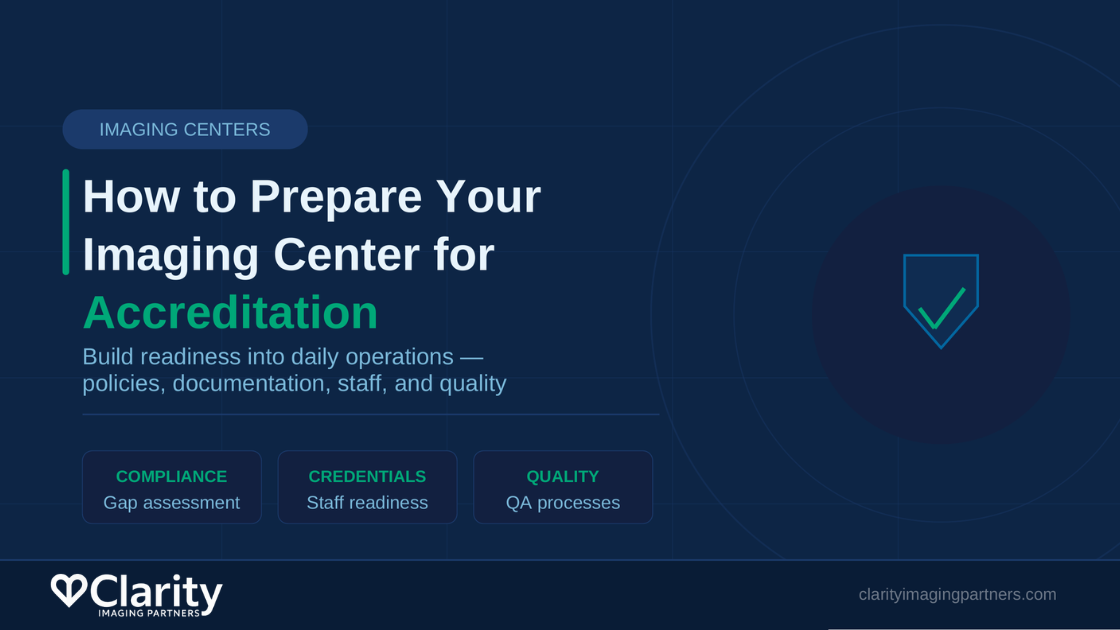 IMAGING CENTERS

How to Prepare Your Imaging Center for Accreditation

Build readiness into daily operations — policies, documentation, staff, and quality

COMPLIANCE
Gap assessment

CREDENTIALS
Staff readiness

QUALITY
QA processes

Clarity
IMAGING PARTNERS

clarityimagingpartners.com